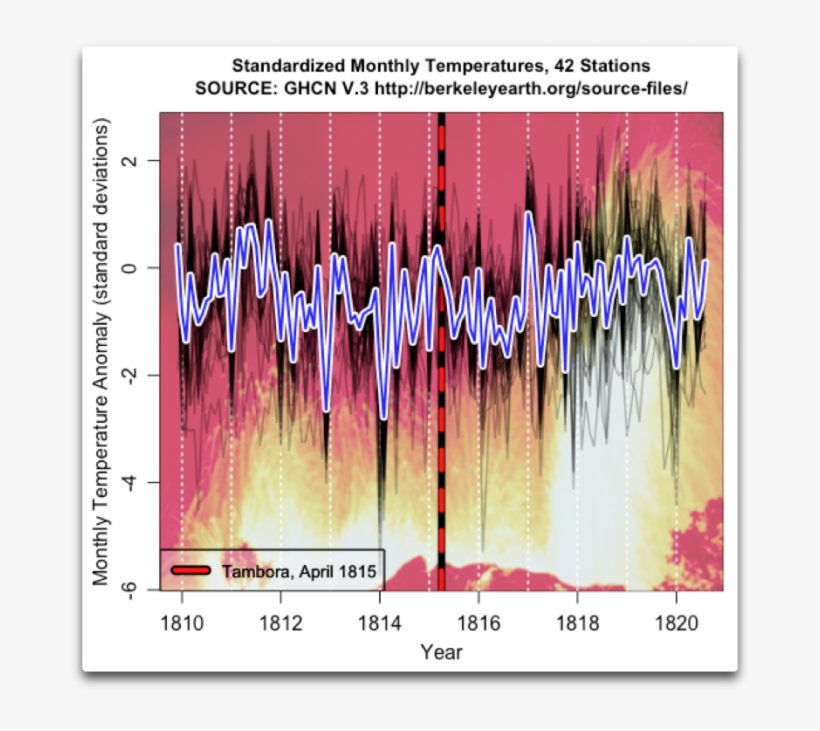 Standardized Monthly Temperatures, 42 Stations
SOURCE: GHCN V.3 http://berkeleyearth.org/source-files/

Monthly Temperature Anomaly (standard deviations)

2
0
-2
-4
-6

Tambora, April 1815

1810
1812
1814
1816
1818
1820

Year